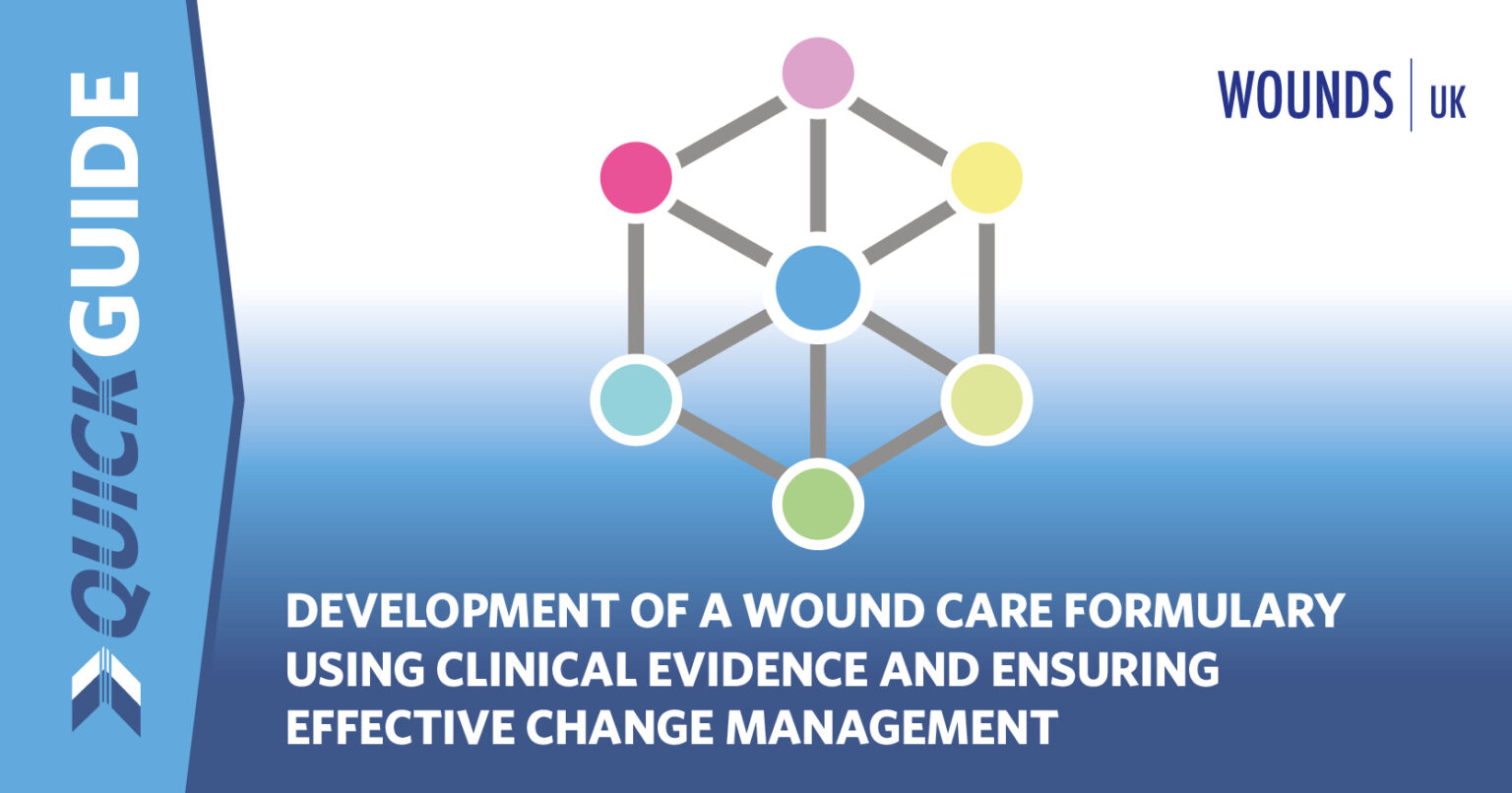 QUICKGUIDE

WOUNDS | UK

DEVELOPMENT OF A WOUND CARE FORMULARY USING CLINICAL EVIDENCE AND ENSURING EFFECTIVE CHANGE MANAGEMENT